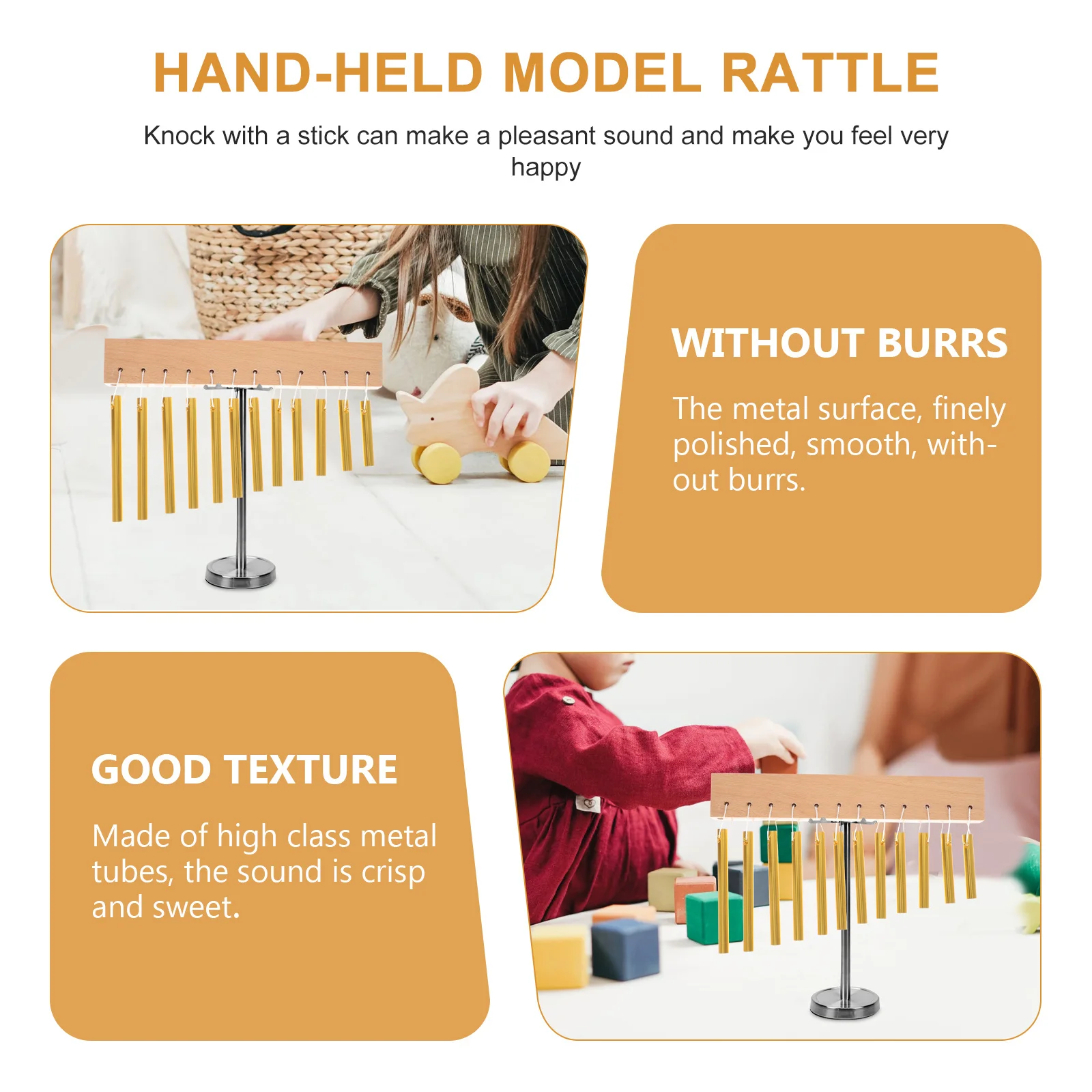 HAND-HELD MODEL RATTLE

Knock with a stick can make a pleasant sound and make you feel very happy

WITHOUT BURRS

The metal surface, finely polished, smooth, without burrs.

GOOD TEXTURE

Made of high class metal tubes, the sound is crisp and sweet.